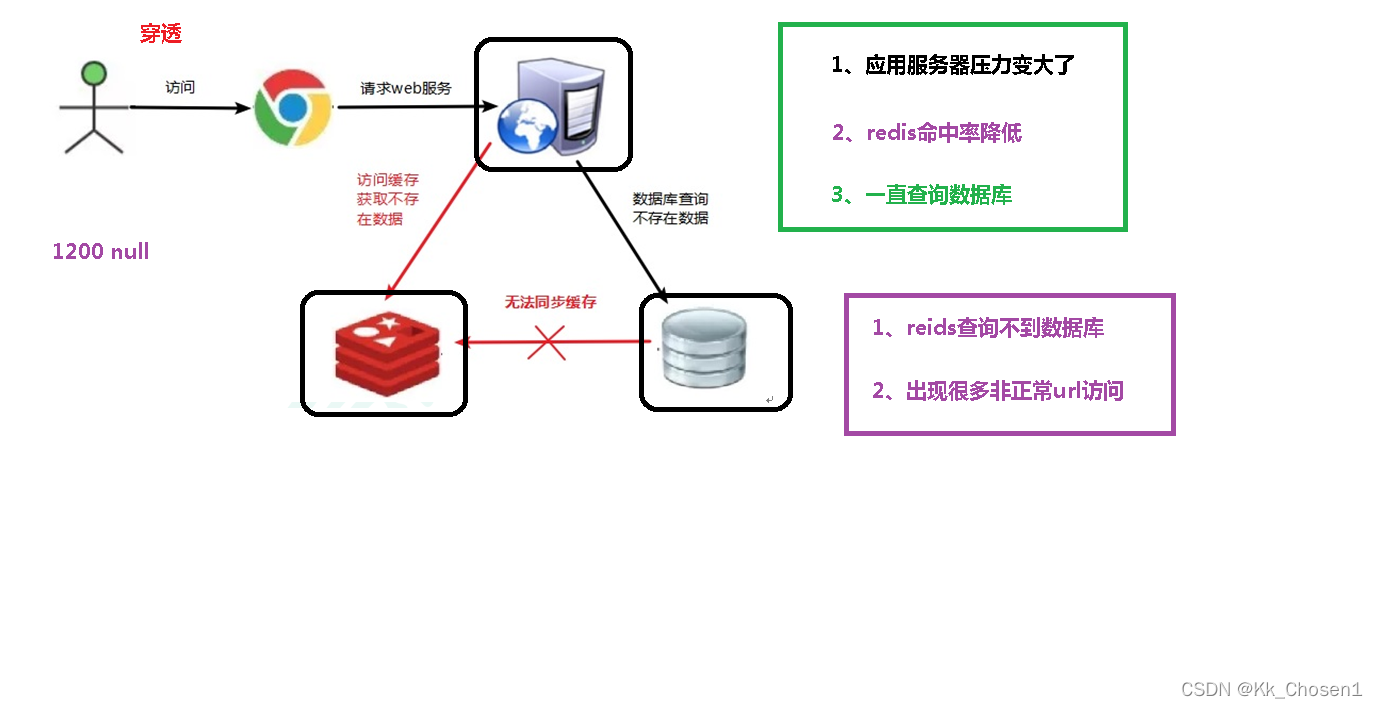 穿透

访问

请求web服务

访问缓存
获取不存
在数据

数据库查询
不存在数据

1200 null

无法同步缓存

1、应用服务器压力变大了

2、redis命中率降低

3、一直查询数据库

1、reids查询不到数据库

2、出现很多非正常url访问

CSDN @Kk_Chosen1